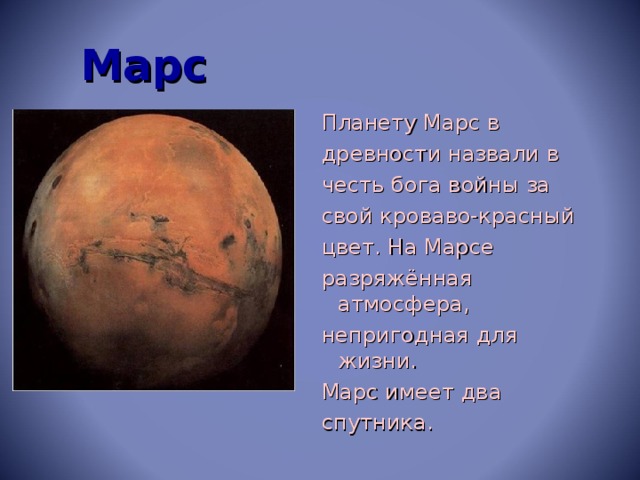 Марс

Планету Марс в древности назвали в честь бога войны за свой кроваво-красный цвет. На Марсе разряжённая атмосфера, непригодная для жизни.

Марс имеет два спутника.